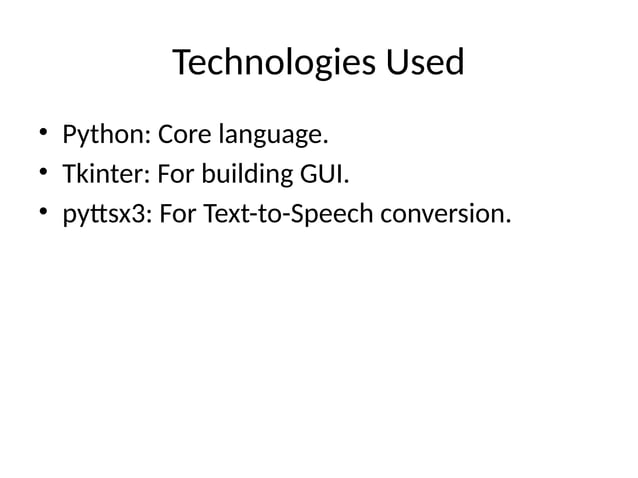 Technologies Used

• Python: Core language.
• Tkinter: For building GUI.
• pyttsx3: For Text-to-Speech conversion.